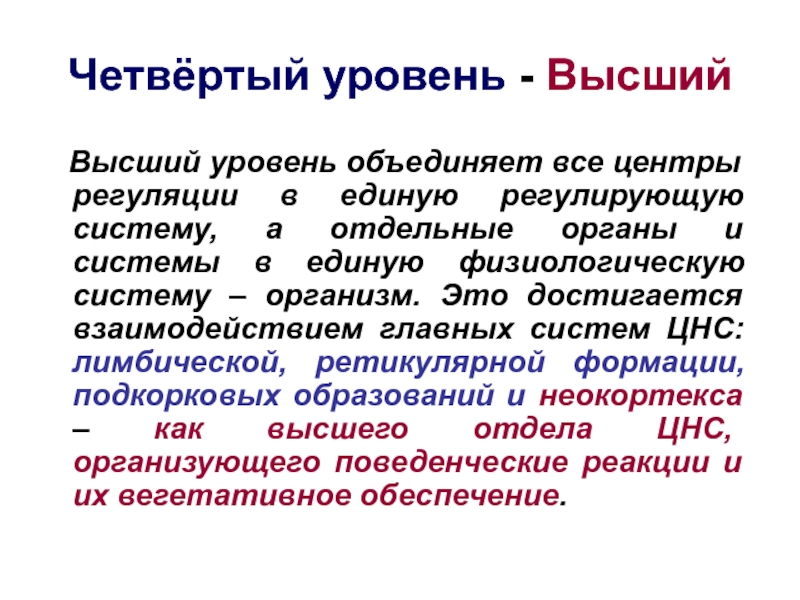 Четвёртый уровень - Высший

Высший уровень объединяет все центры регуляции в единую регулирующую систему, а отдельные органы и системы в единую физиологическую систему – организм. Это достигается взаимодействием главных систем ЦНС: лимбической, ретикулярной формации, подкорковых образований и неокортекса – как высшего отдела ЦНС, организующего поведенческие реакции и их вегетативное обеспечение.